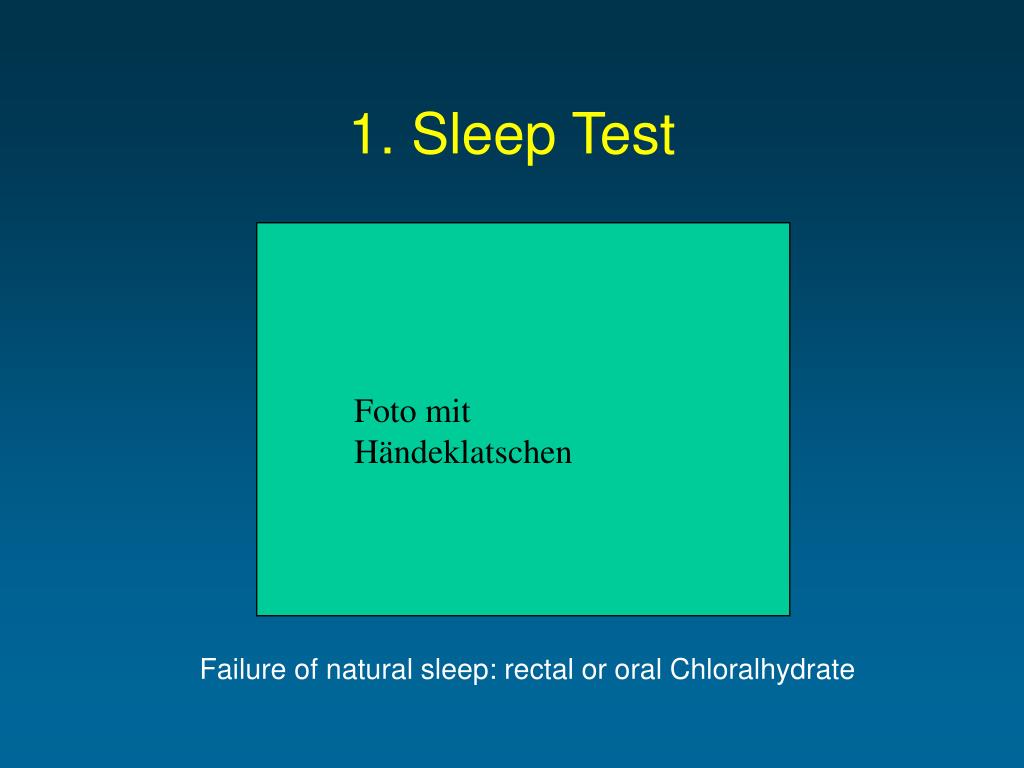 1. Sleep Test

Foto mit Händeklatschen

Failure of natural sleep: rectal or oral Chloralhydrate